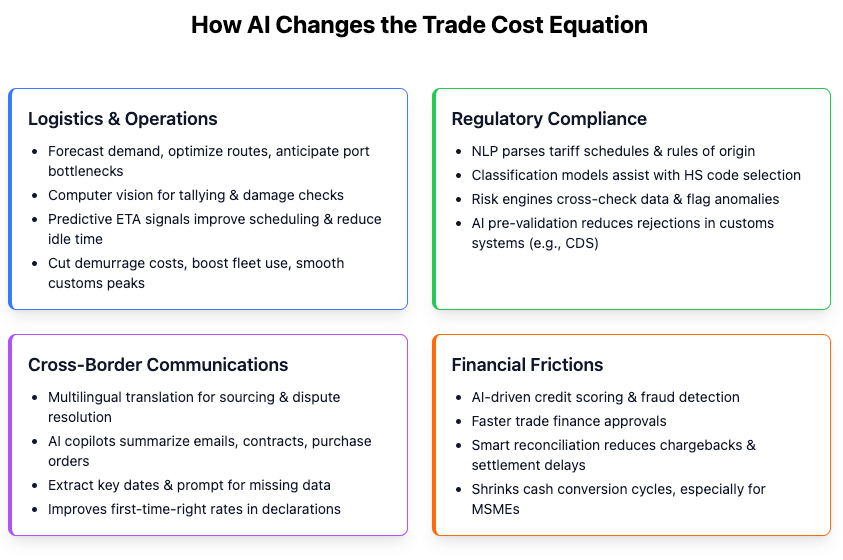 How AI Changes the Trade Cost Equation

Logistics & Operations

- Forecast demand, optimize routes, anticipate port bottlenecks
- Computer vision for tallying & damage checks
- Predictive ETA signals improve scheduling & reduce idle time
- Cut demurrage costs, boost fleet use, smooth customs peaks

Regulatory Compliance

- NLP parses tariff schedules & rules of origin
- Classification models assist with HS code selection
- Risk engines cross-check data & flag anomalies
- AI pre-validation reduces rejections in customs systems (e.g., CDS)

Cross-Border Communications

- Multilingual translation for sourcing & dispute resolution
- AI copilots summarize emails, contracts, purchase orders
- Extract key dates & prompt for missing data
- Improves first-time-right rates in declarations

Financial Frictions

- AI-driven credit scoring & fraud detection
- Faster trade finance approvals
- Smart reconciliation reduces chargebacks & settlement delays
- Shrinks cash conversion cycles, especially for MSMEs